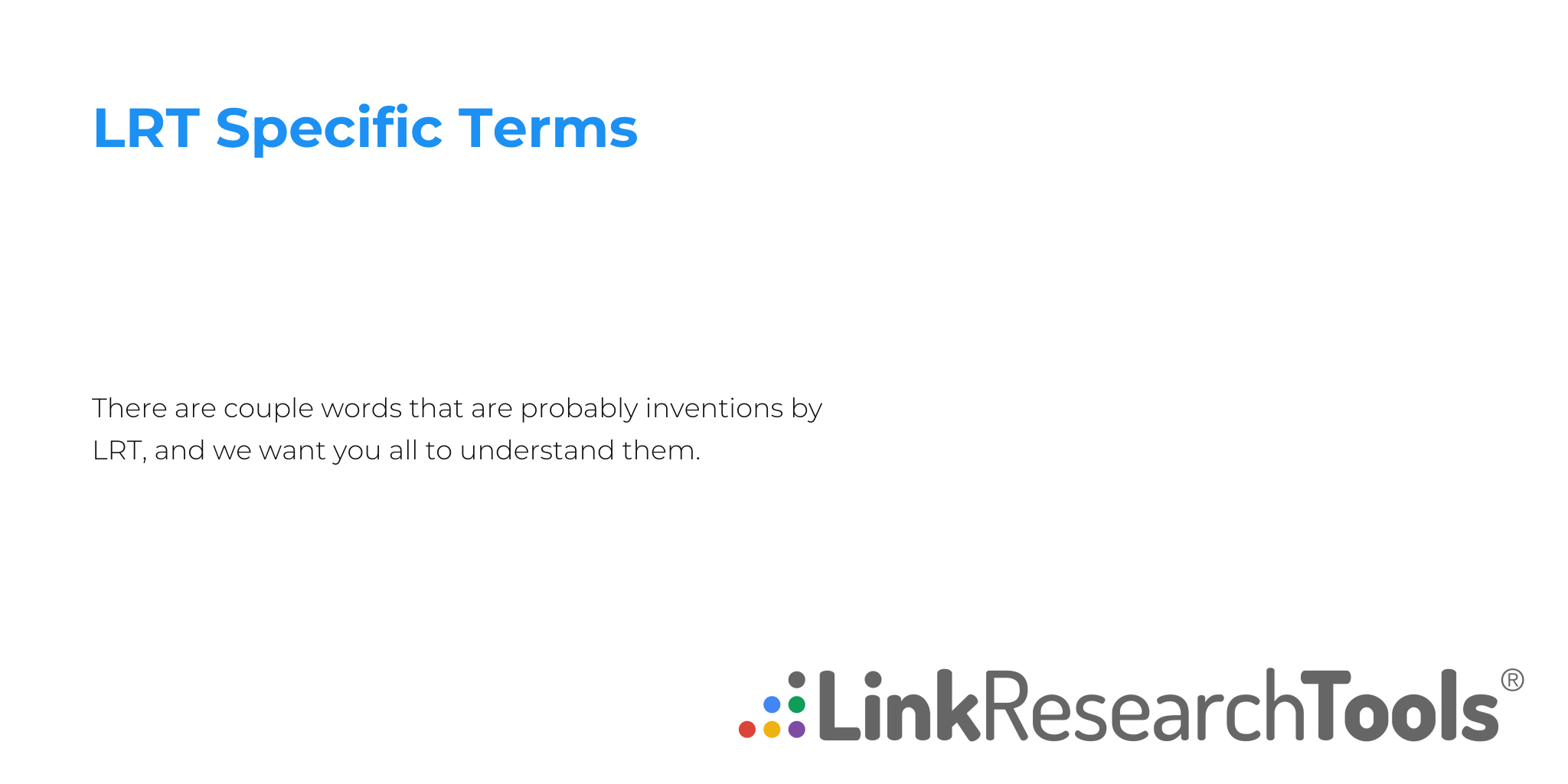 LRT Specific Terms

There are couple words that are probably inventions by LRT, and we want you all to understand them.

LinkResearchTools®